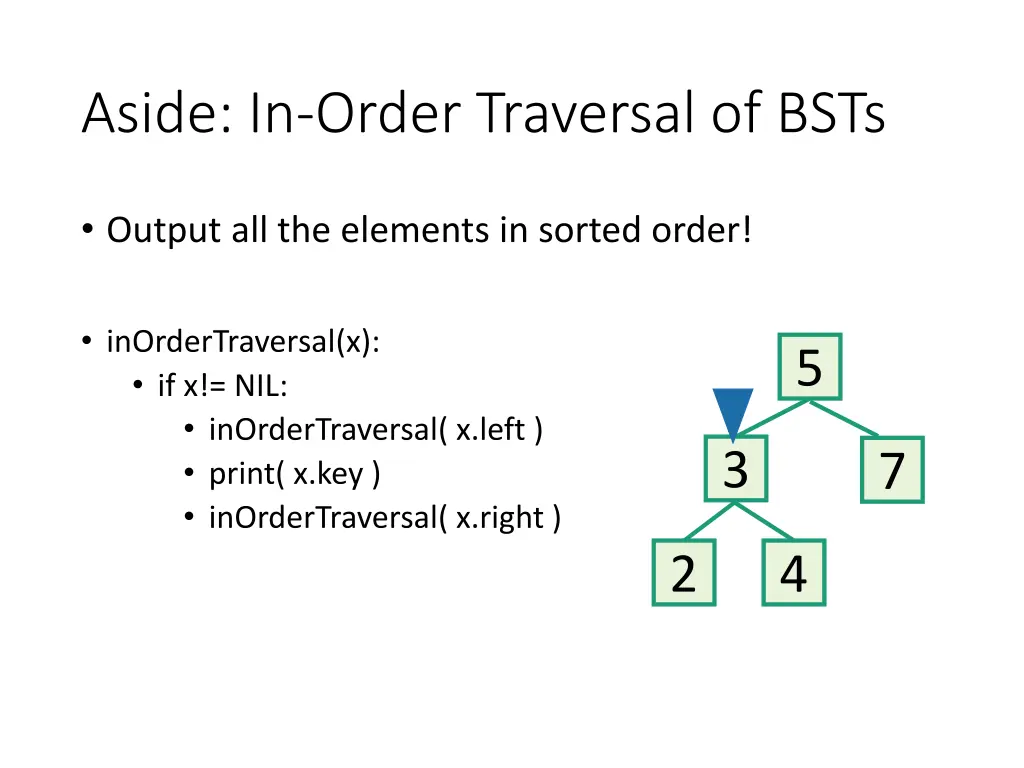 Aside: In-Order Traversal of BSTs

• Output all the elements in sorted order!

• inOrderTraversal(x):
  • if x!= NIL:
    • inOrderTraversal( x.left )
    • print( x.key )
    • inOrderTraversal( x.right )

5
3
7
2
4